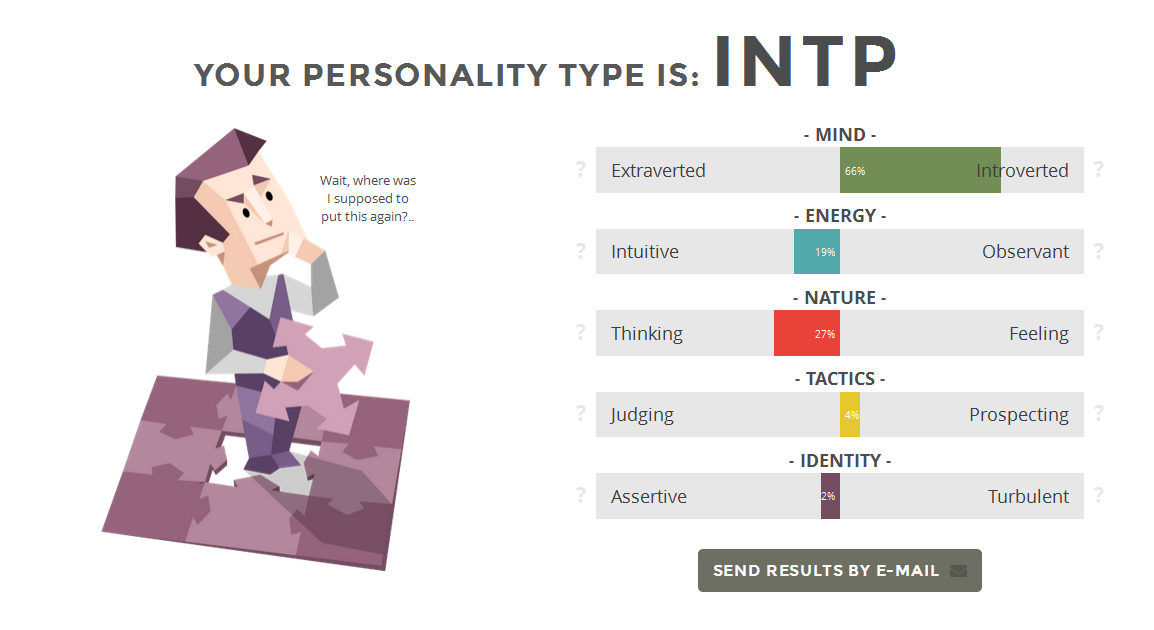 YOUR PERSONALITY TYPE IS: INTP

Wait, where was I supposed to put this again?..

- MIND -
? Extraverted 66% Introverted ?

- ENERGY -
? Intuitive 19% Observant ?

- NATURE -
? Thinking 27% Feeling ?

- TACTICS -
? Judging 4% Prospecting ?

- IDENTITY -
? Assertive 2% Turbulent ?

SEND RESULTS BY E-MAIL